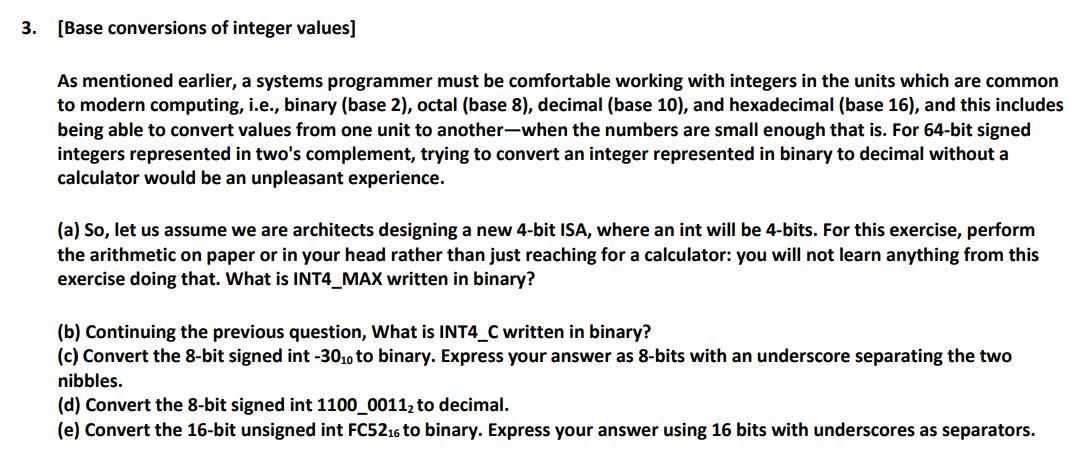 3. [Base conversions of integer values]

As mentioned earlier, a systems programmer must be comfortable working with integers in the units which are common to modern computing, i.e., binary (base 2), octal (base 8), decimal (base 10), and hexadecimal (base 16), and this includes being able to convert values from one unit to another—when the numbers are small enough that is. For 64-bit signed integers represented in two's complement, trying to convert an integer represented in binary to decimal without a calculator would be an unpleasant experience.

(a) So, let us assume we are architects designing a new 4-bit ISA, where an int will be 4-bits. For this exercise, perform the arithmetic on paper or in your head rather than just reaching for a calculator: you will not learn anything from this exercise doing that. What is INT4_MAX written in binary?

(b) Continuing the previous question, What is INT4_C written in binary?
(c) Convert the 8-bit signed int $-30_{10}$ to binary. Express your answer as 8-bits with an underscore separating the two nibbles.
(d) Convert the 8-bit signed int $1100\_0011_2$ to decimal.
(e) Convert the 16-bit unsigned int $FC52_{16}$ to binary. Express your answer using 16 bits with underscores as separators.